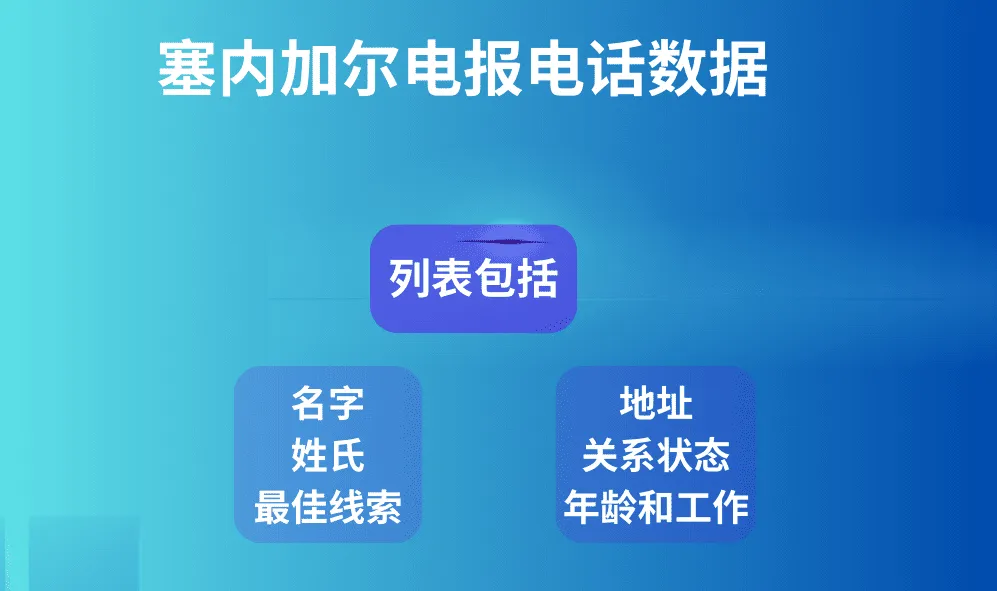 塞内加尔电报电话数据

列表包括

名字
姓氏
最佳线索

地址
关系状态
年龄和工作